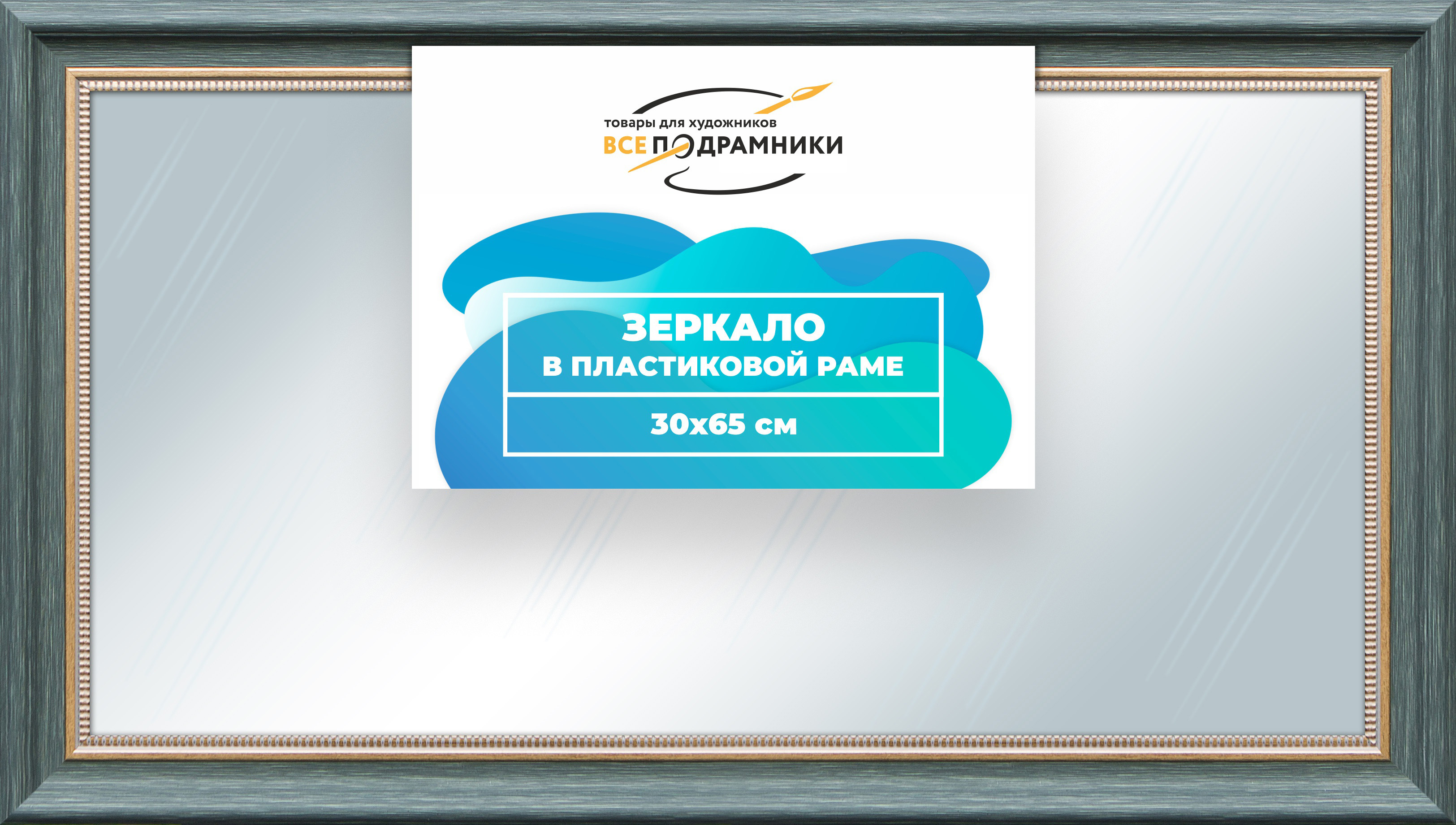 товары для художников
ВСЕ ПОДРАМНИКИ

ЗЕРКАЛО
В ПЛАСТИКОВОЙ РАМЕ

30x65 см